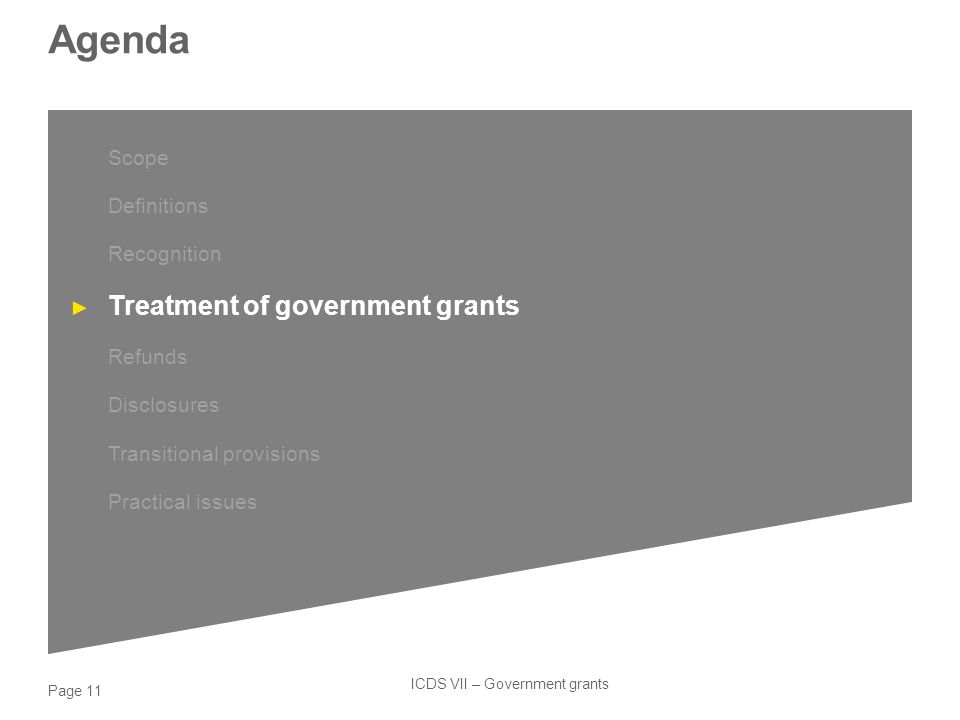 Agenda

Scope

Definitions

Recognition

► Treatment of government grants

Refunds

Disclosures

Transitional provisions

Practical issues

Page 11

ICDS VII – Government grants